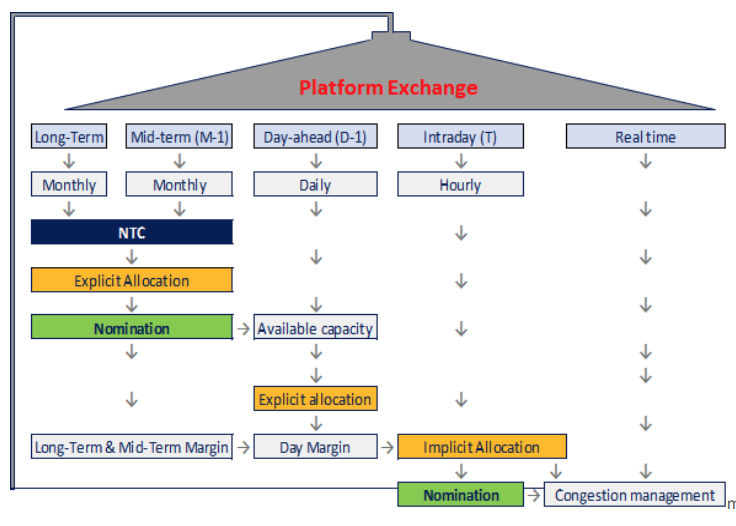 Platform Exchange

Long-Term
Mid-term (M-1)
Day-ahead (D-1)
Intraday (T)
Real time

Monthly
Monthly
Daily
Hourly

NTC

Explicit Allocation

Nomination
Available capacity

Explicit allocation

Long-Term & Mid-Term Margin
Day Margin
Implicit Allocation

Nomination
Congestion management